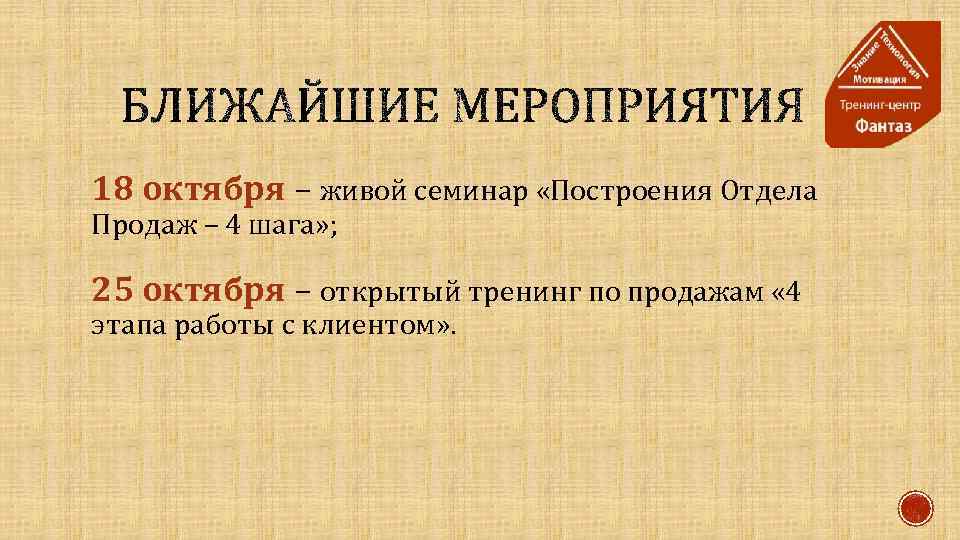 Знание Технология Мотивация
Тренинг-центр
Фантаз

БЛИЖАЙШИЕ МЕРОПРИЯТИЯ

18 октября – живой семинар «Построения Отдела Продаж – 4 шага»;

25 октября – открытый тренинг по продажам «4 этапа работы с клиентом».